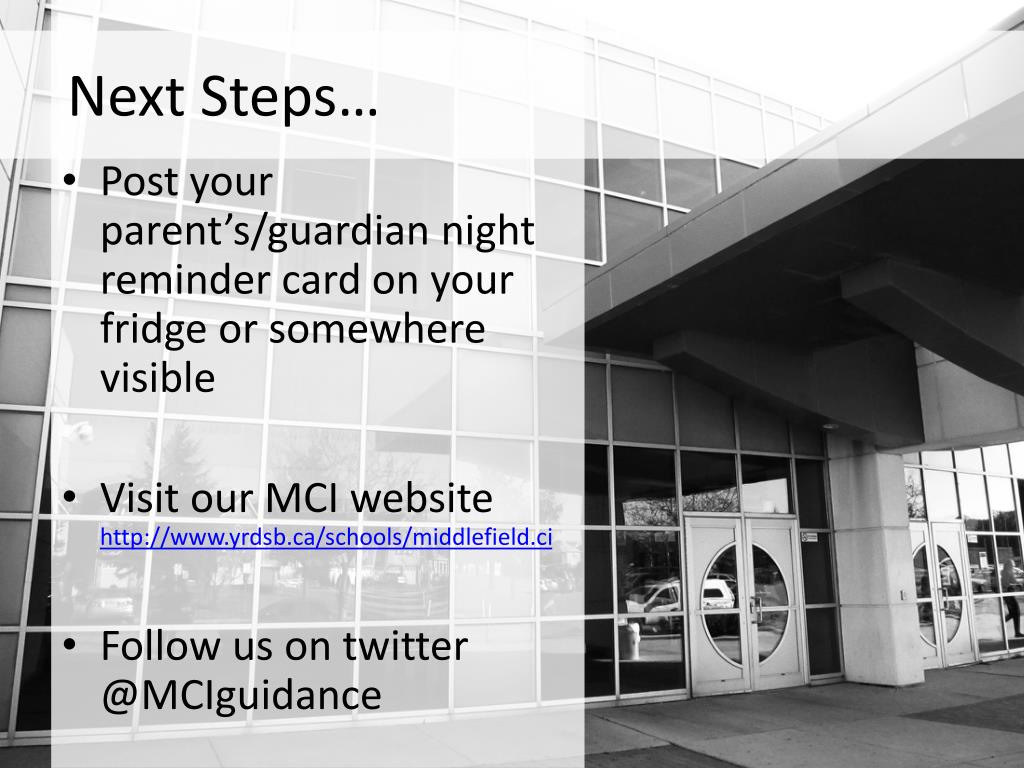 Next Steps…

• Post your parent’s/guardian night reminder card on your fridge or somewhere visible

• Visit our MCI website http://www.yrdsb.ca/schools/middlefield.ci

• Follow us on twitter @MCIguidance